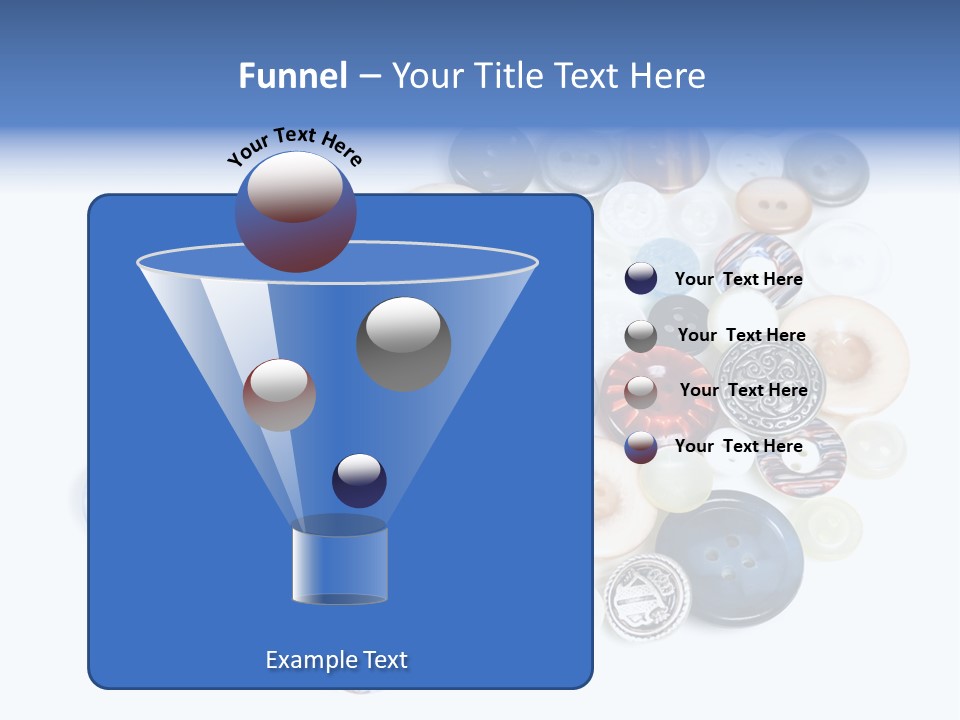 Funnel – Your Title Text Here

Your Text Here

Your Text Here

Your Text Here

Your Text Here

Your Text Here

Example Text